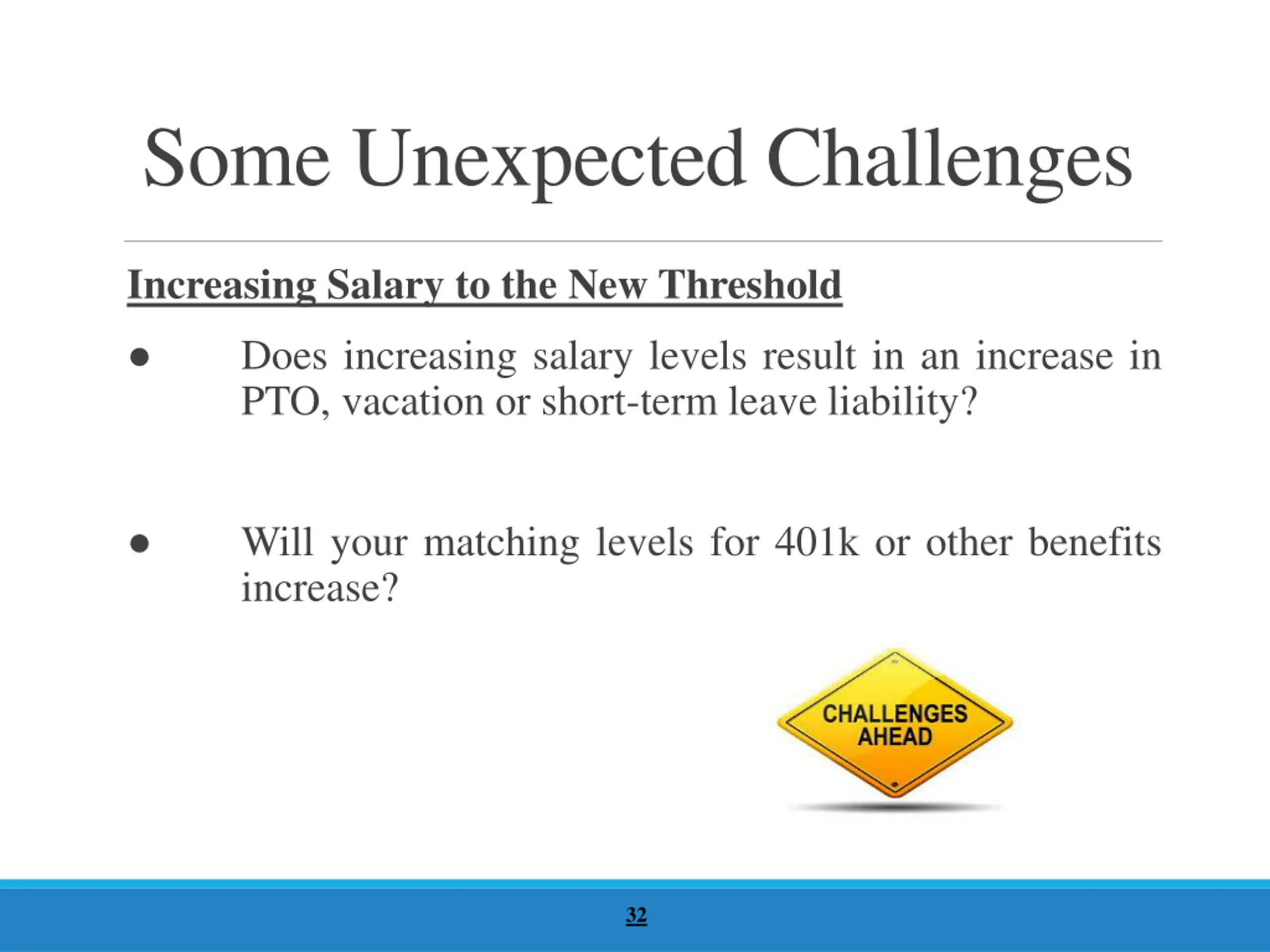 Some Unexpected Challenges

Increasing Salary to the New Threshold

● Does increasing salary levels result in an increase in PTO, vacation or short-term leave liability?

● Will your matching levels for 401k or other benefits increase?

CHALLENGES AHEAD

32